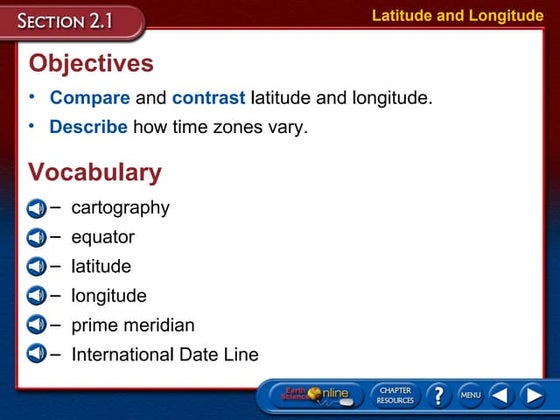 SECTION 2.1

Latitude and Longitude

Objectives

• Compare and contrast latitude and longitude.

• Describe how time zones vary.

Vocabulary

– cartography

– equator

– latitude

– longitude

– prime meridian

– International Date Line

Earth Science Online

CHAPTER RESOURCES

?

MENU